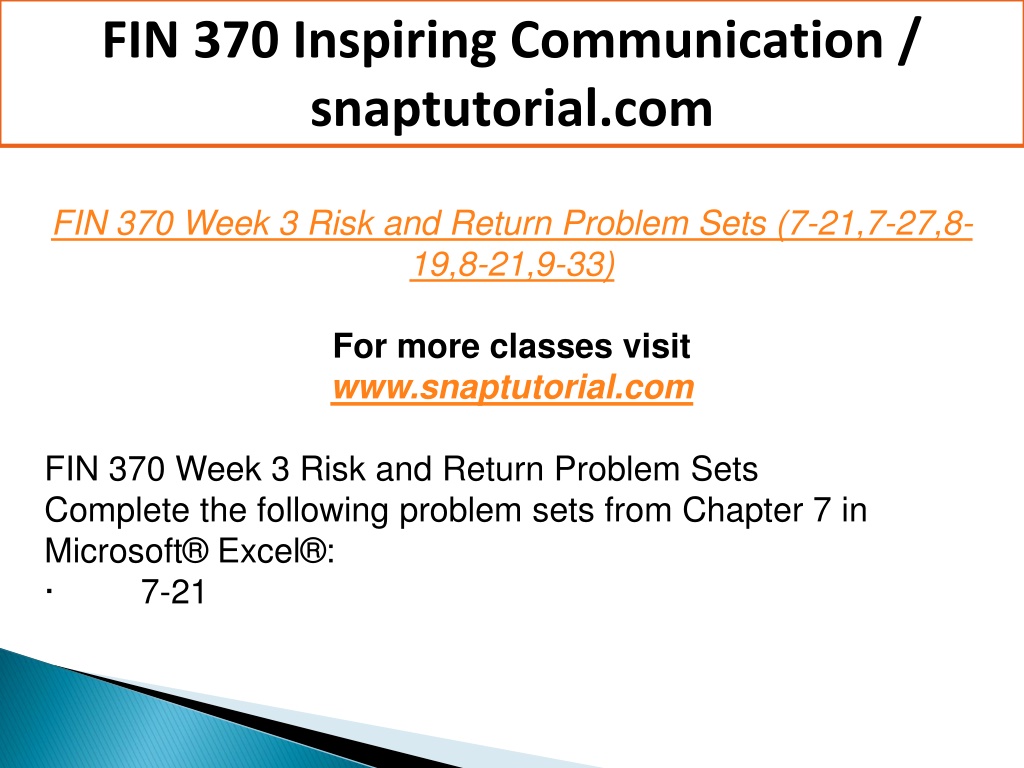 FIN 370 Inspiring Communication / snaptutorial.com

FIN 370 Week 3 Risk and Return Problem Sets (7-21,7-27,8-19,8-21,9-33)

For more classes visit
www.snaptutorial.com

FIN 370 Week 3 Risk and Return Problem Sets
Complete the following problem sets from Chapter 7 in Microsoft® Excel®:
· 7-21